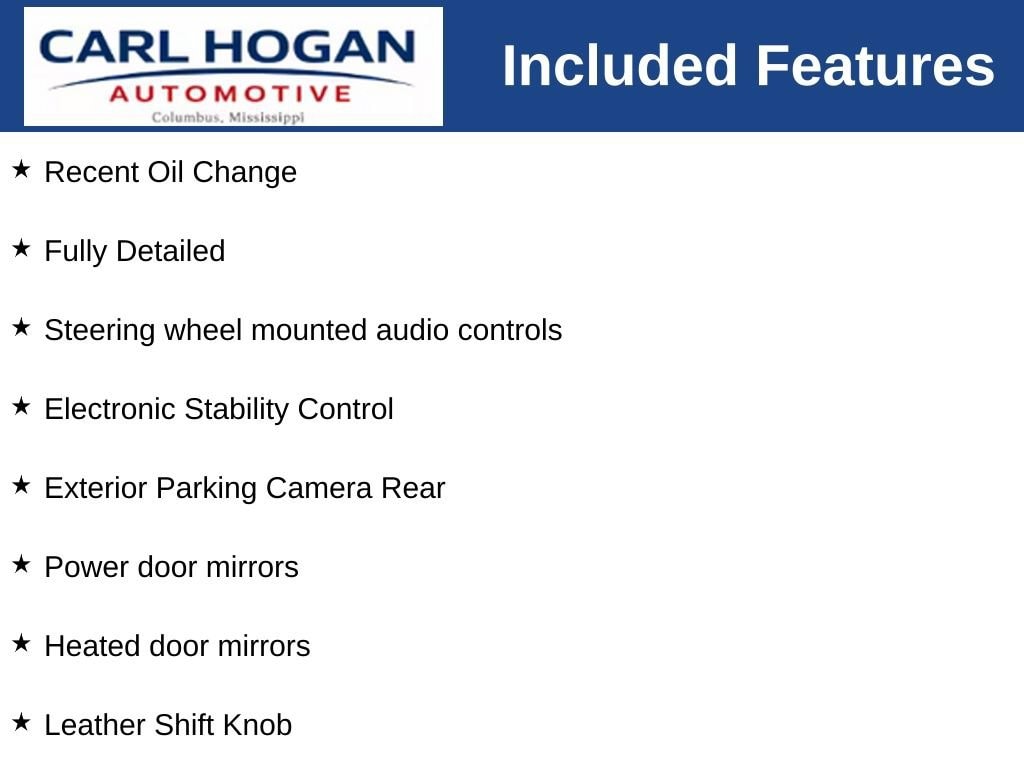 CARL HOGAN
AUTOMOTIVE
Columbus, Mississippi

Included Features

★ Recent Oil Change

★ Fully Detailed

★ Steering wheel mounted audio controls

★ Electronic Stability Control

★ Exterior Parking Camera Rear

★ Power door mirrors

★ Heated door mirrors

★ Leather Shift Knob